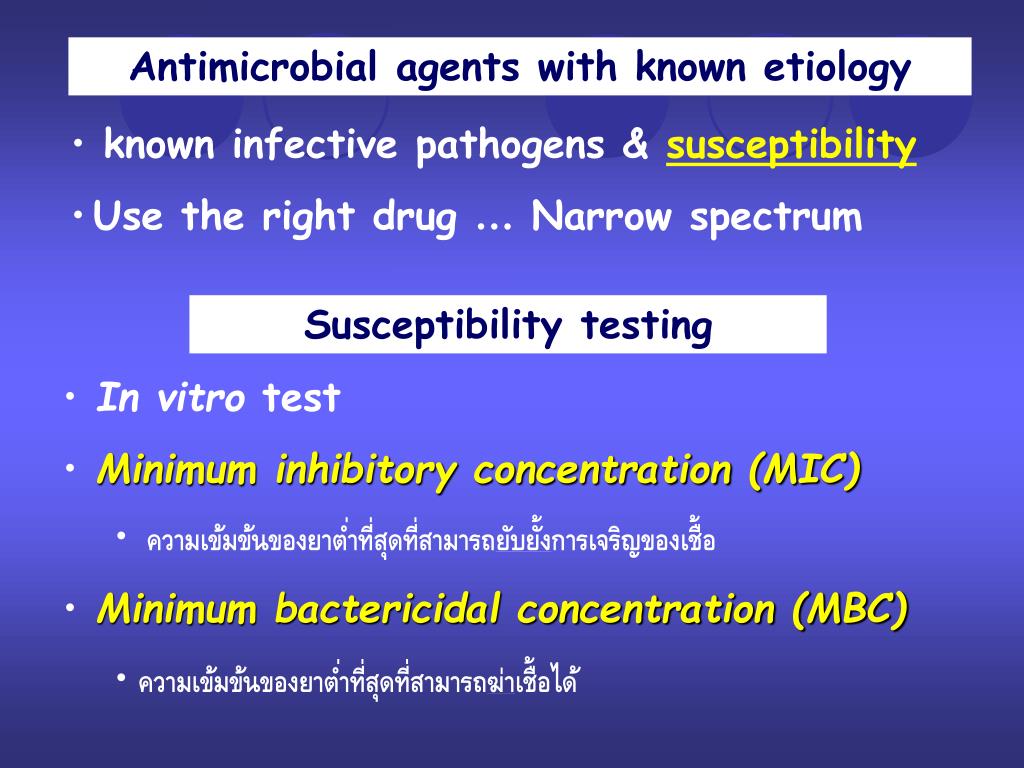 Antimicrobial agents with known etiology

• known infective pathogens & susceptibility

• Use the right drug ... Narrow spectrum

Susceptibility testing

• In vitro test

• Minimum inhibitory concentration (MIC)

• ความเข้มข้นของยาต่ำที่สุดที่สามารถยับยั้งการเจริญของเชื้อ

• Minimum bactericidal concentration (MBC)

• ความเข้มข้นของยาต่ำที่สุดที่สามารถฆ่าเชื้อได้